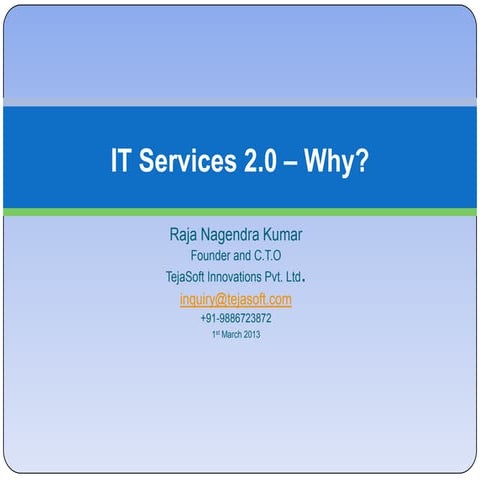 IT Services 2.0 – Why?

Raja Nagendra Kumar
Founder and C.T.O
TejaSoft Innovations Pvt. Ltd.
inquiry@tejasoft.com
+91-9886723872
1st March 2013